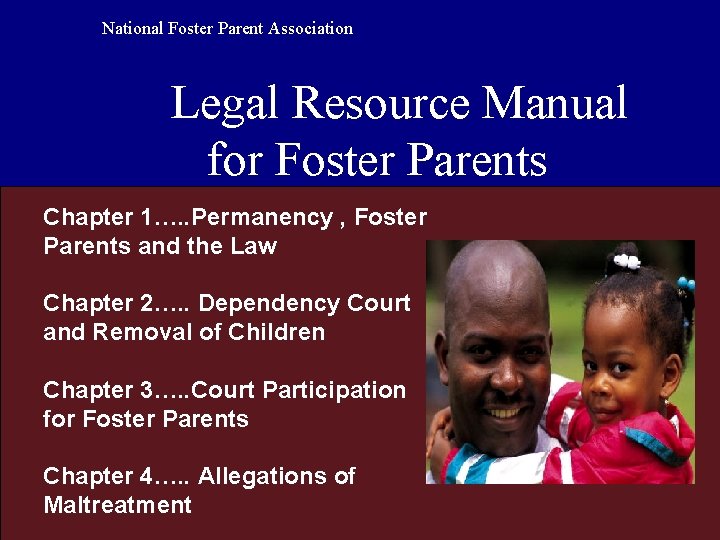 National Foster Parent Association

Legal Resource Manual for Foster Parents

Chapter 1…..Permanency , Foster Parents and the Law

Chapter 2….. Dependency Court and Removal of Children

Chapter 3…..Court Participation for Foster Parents

Chapter 4….. Allegations of Maltreatment